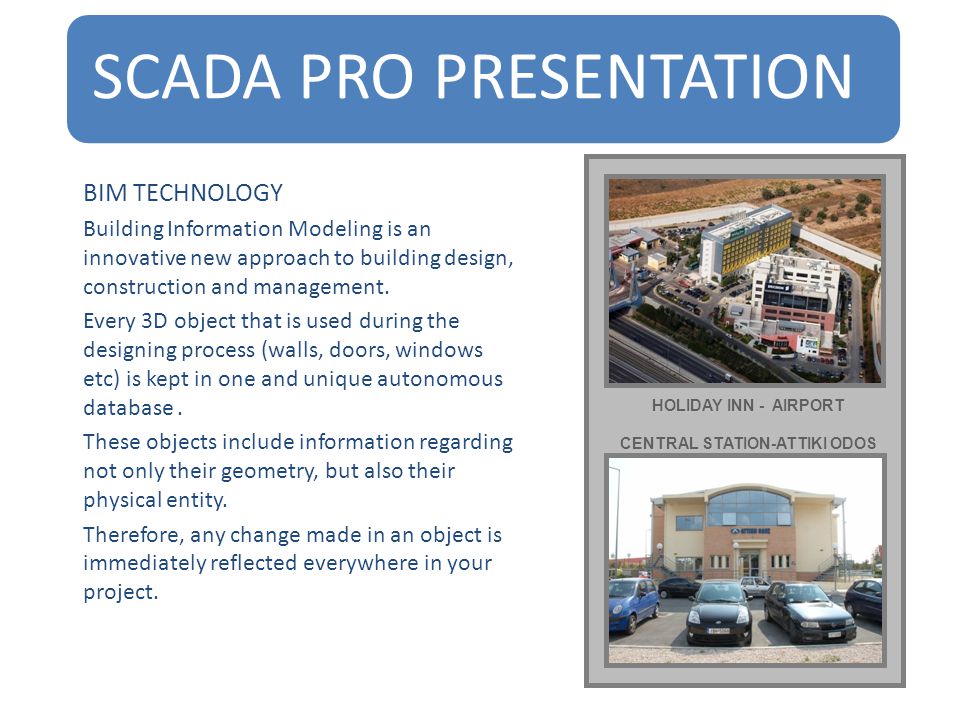 SCADA PRO PRESENTATION

BIM TECHNOLOGY

Building Information Modeling is an innovative new approach to building design, construction and management.

Every 3D object that is used during the designing process (walls, doors, windows etc) is kept in one and unique autonomous database .

These objects include information regarding not only their geometry, but also their physical entity.

Therefore, any change made in an object is immediately reflected everywhere in your project.

HOLIDAY INN - AIRPORT

CENTRAL STATION-ATTIKI ODOS